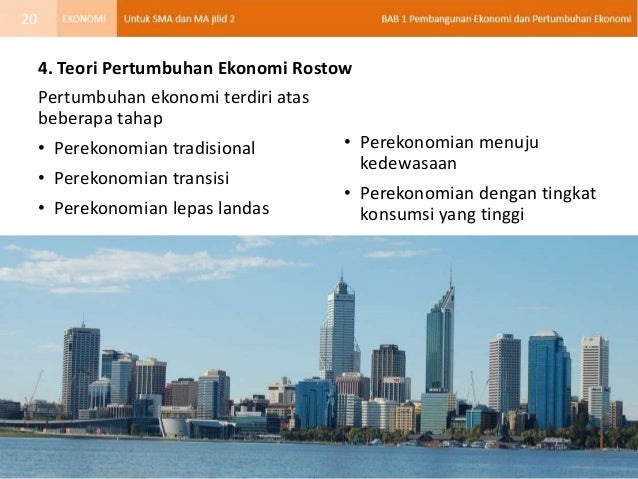 20 EKONOMI Untuk SMA dan MA jilid 2 BAB 1 Pembangunan Ekonomi dan Pertumbuhan Ekonomi

4. Teori Pertumbuhan Ekonomi Rostow

Pertumbuhan ekonomi terdiri atas beberapa tahap

• Perekonomian tradisional
• Perekonomian transisi
• Perekonomian lepas landas

• Perekonomian menuju kedewasaan
• Perekonomian dengan tingkat konsumsi yang tinggi